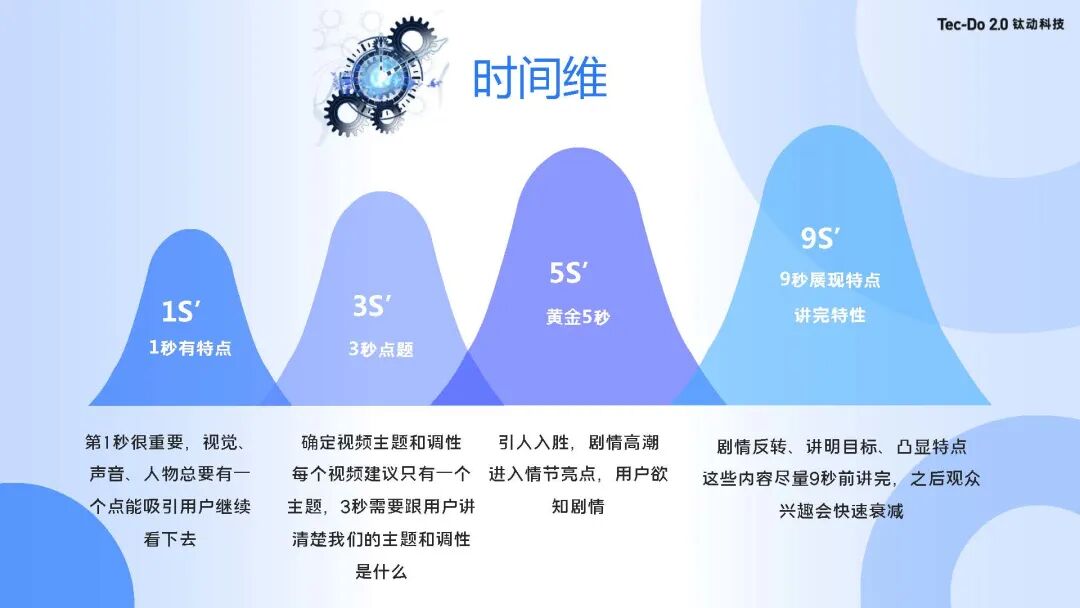 Tec-Do 2.0 钛动科技

时间维

1S′
1秒有特点

3S′
3秒点题

5S′
黄金5秒

9S′
9秒展现特点
讲完特性

第1秒很重要，视觉、声音、人物总要有一个点能吸引用户继续看下去

确定视频主题和调性 每个视频建议只有一个主题，3秒需要跟用户讲清楚我们的主题和调性是什么

引人入胜，剧情高潮 进入情节亮点，用户欲知剧情

剧情反转、讲明目标、凸显特点 这些内容尽量9秒前讲完，之后观众兴趣会快速衰减